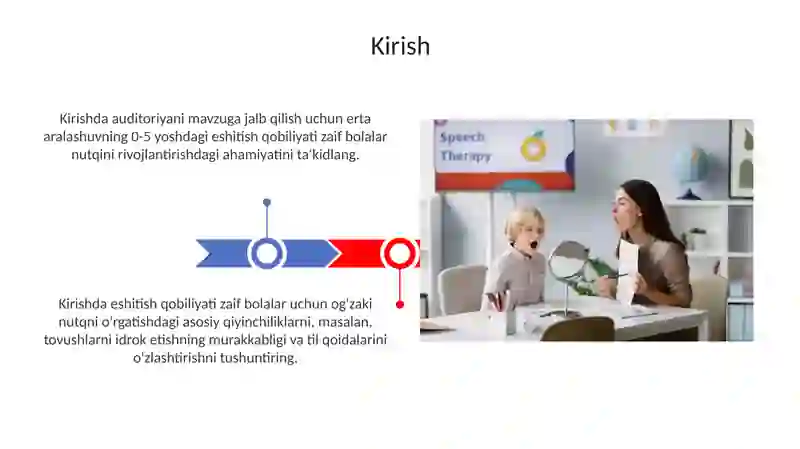 Kirish

Kirishda auditoriyani mavzuga jalb qilish uchun erta aralashuvning 0-5 yoshdagi eshitish qobiliyati zaif bolalar nutqini rivojlantirishdagi ahamiyatini ta'kidlang.

Kirishda eshitish qobiliyati zaif bolalar uchun og'zaki nutqni o'rgatishdagi asosiy qiyinchiliklarni, masalan, tovushlarni idrok etishning murakkabligi va til qoidalarini o'zlashtirishni tushuntiring.

Speech Therapy